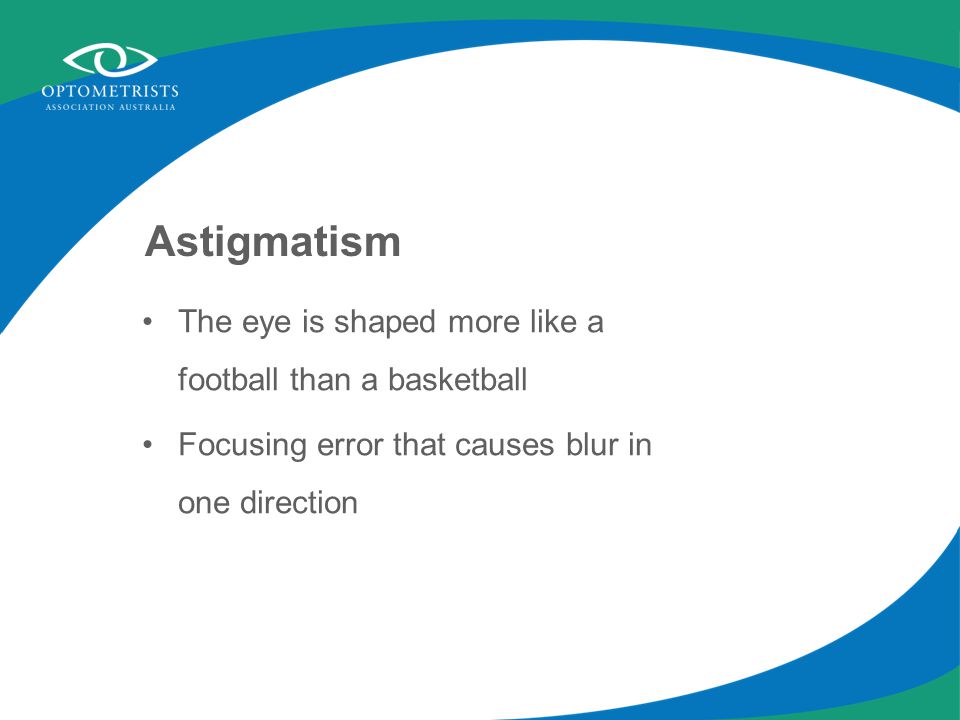 OPTOMETRISTS
ASSOCIATION AUSTRALIA

Astigmatism

• The eye is shaped more like a football than a basketball

• Focusing error that causes blur in one direction